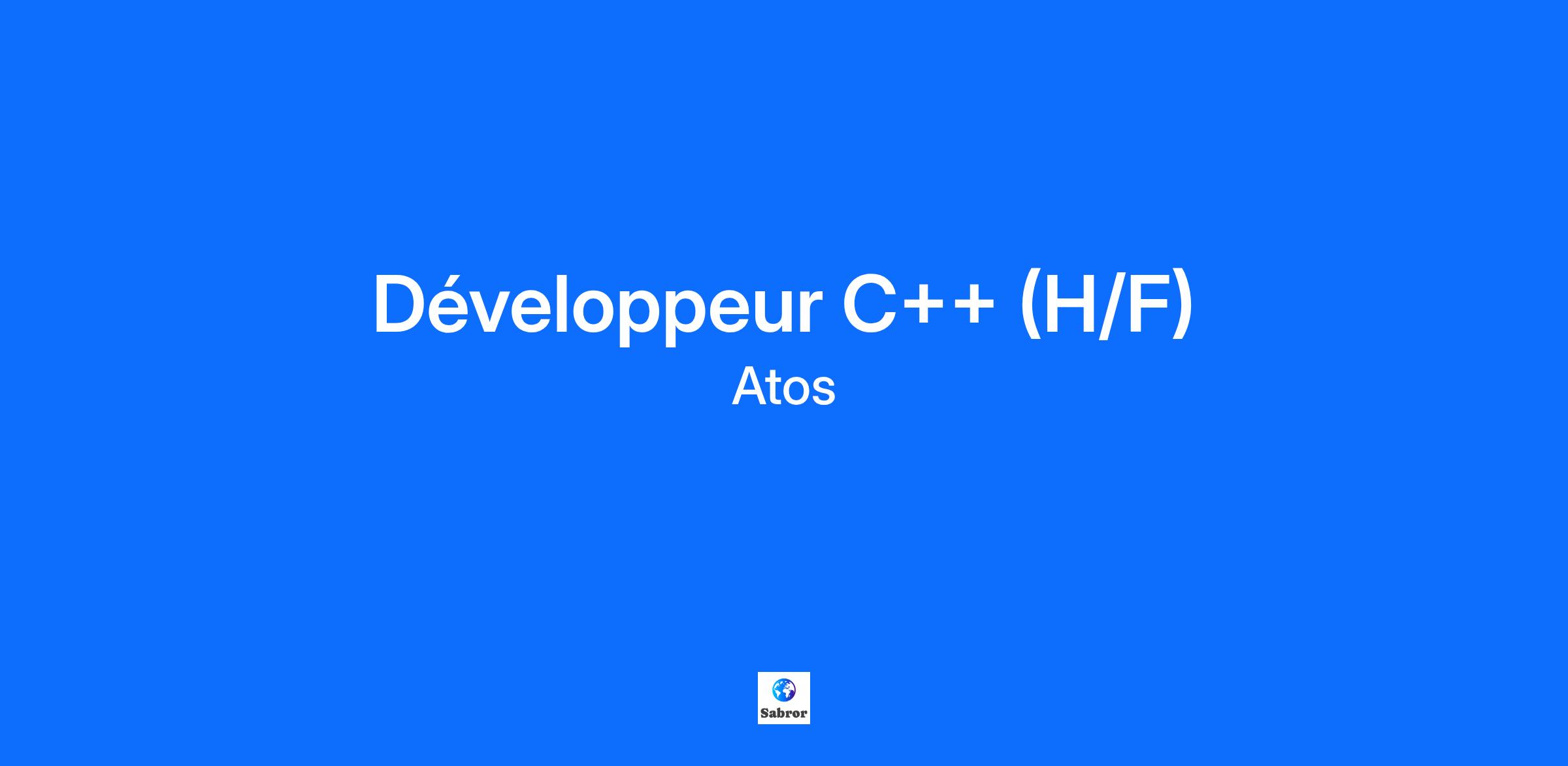 Développeur C++ (H/F)

Atos

Sabror